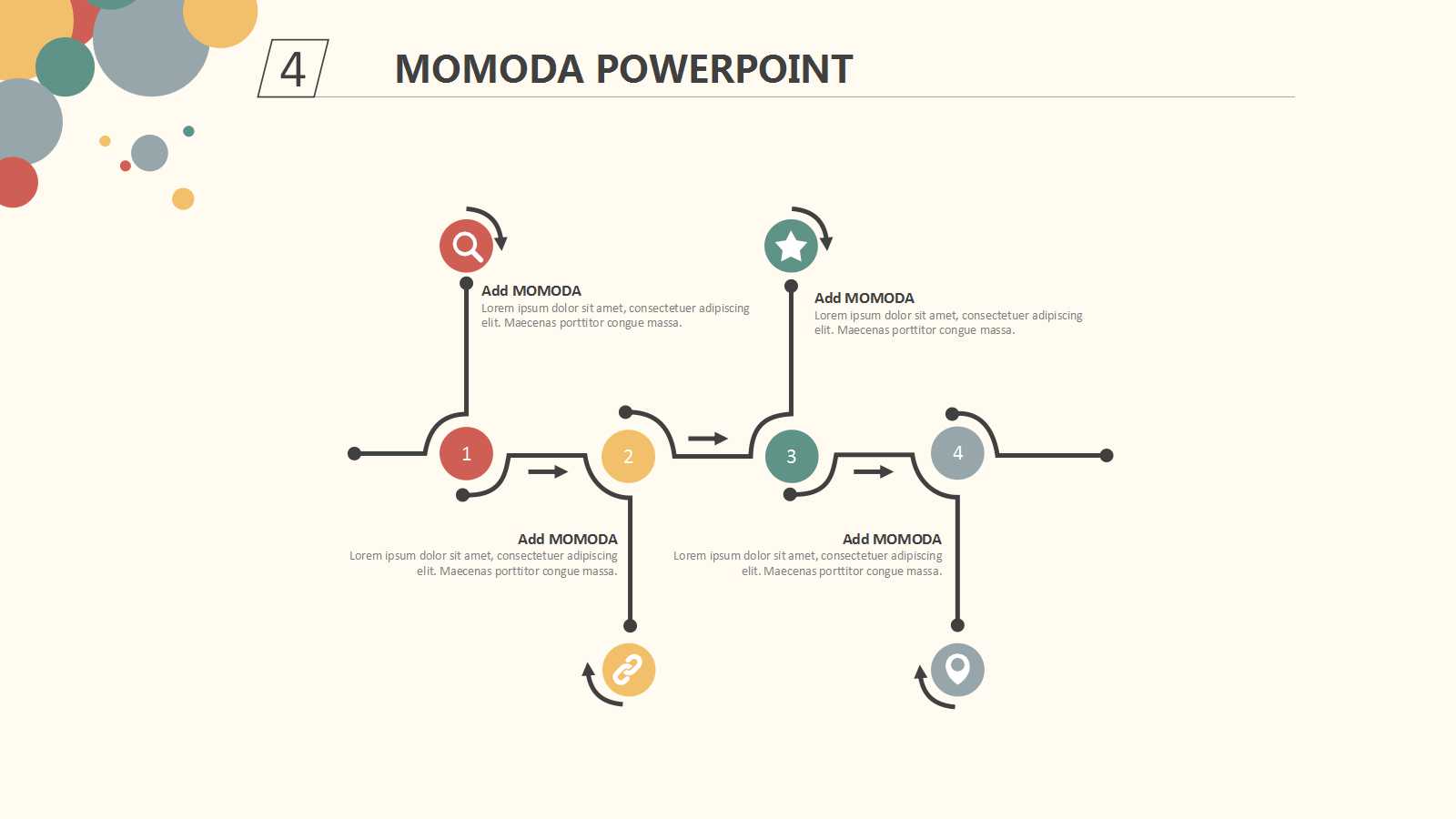 4

MOMODA POWERPOINT

Add MOMODA
Lorem ipsum dolor sit amet, consectetuer adipiscing elit. Maecenas porttitor congue massa.

Add MOMODA
Lorem ipsum dolor sit amet, consectetuer adipiscing elit. Maecenas porttitor congue massa.

1

2

3

4

Add MOMODA
Lorem ipsum dolor sit amet, consectetuer adipiscing elit. Maecenas porttitor congue massa.

Add MOMODA
Lorem ipsum dolor sit amet, consectetuer adipiscing elit. Maecenas porttitor congue massa.